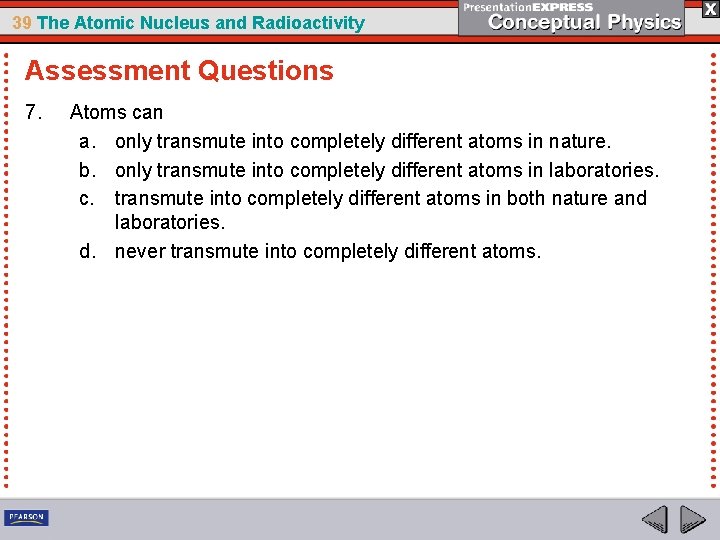 39 The Atomic Nucleus and Radioactivity

PresentationEXPRESS
Conceptual Physics

X

Assessment Questions

7. Atoms can
a. only transmute into completely different atoms in nature.
b. only transmute into completely different atoms in laboratories.
c. transmute into completely different atoms in both nature and laboratories.
d. never transmute into completely different atoms.

PEARSON